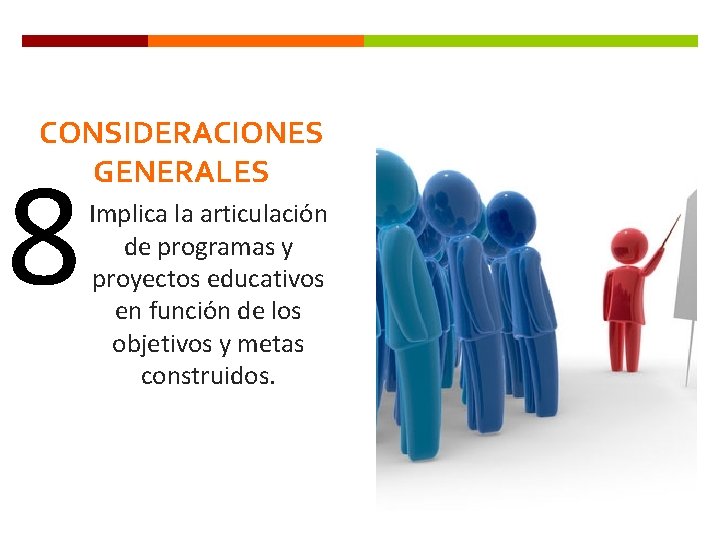 CONSIDERACIONES GENERALES

8

Implica la articulación de programas y proyectos educativos en función de los objetivos y metas construidos.